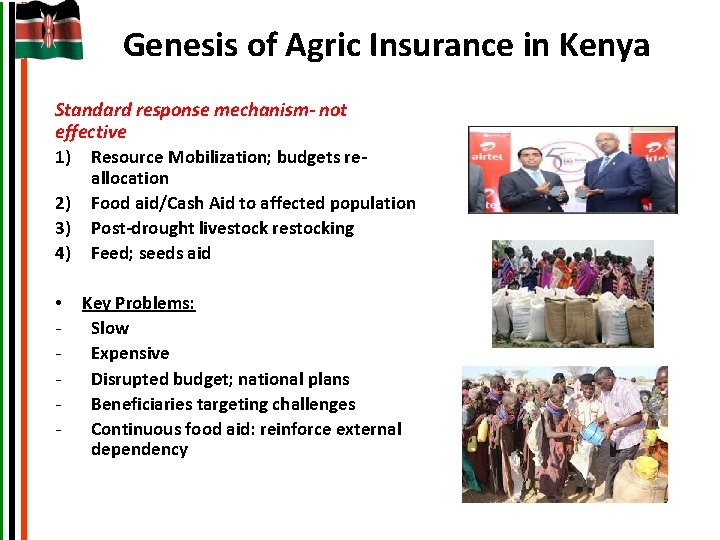 Genesis of Agric Insurance in Kenya

Standard response mechanism- not effective

1) Resource Mobilization; budgets re-allocation
2) Food aid/Cash Aid to affected population
3) Post-drought livestock restocking
4) Feed; seeds aid

• Key Problems:
- Slow
- Expensive
- Disrupted budget; national plans
- Beneficiaries targeting challenges
- Continuous food aid: reinforce external dependency

airtel
airtel